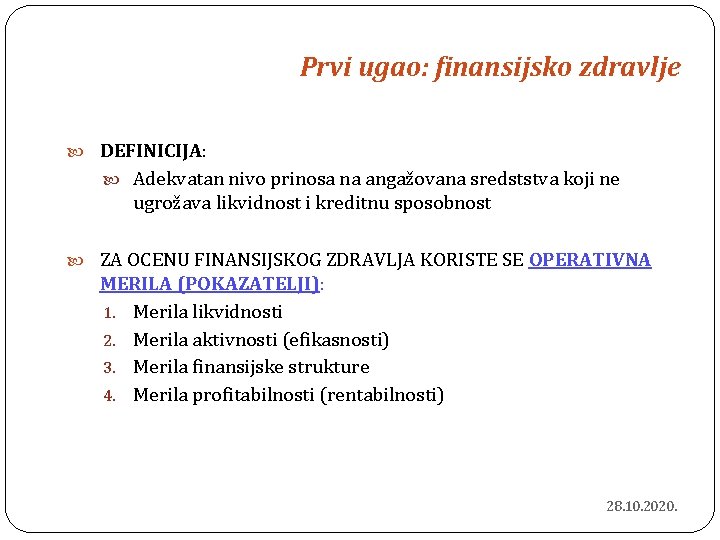 Prvi ugao: finansijsko zdravlje

DEFINICIJA:

Adekvatan nivo prinosa na angažovana sredststva koji ne ugrožava likvidnost i kreditnu sposobnost

ZA OCENU FINANSIJSKOG ZDRAVLJA KORISTE SE OPERATIVNA MERILA (POKAZATELJI):

1. Merila likvidnosti
2. Merila aktivnosti (efikasnosti)
3. Merila finansijske strukture
4. Merila profitabilnosti (rentabilnosti)

28.10.2020.